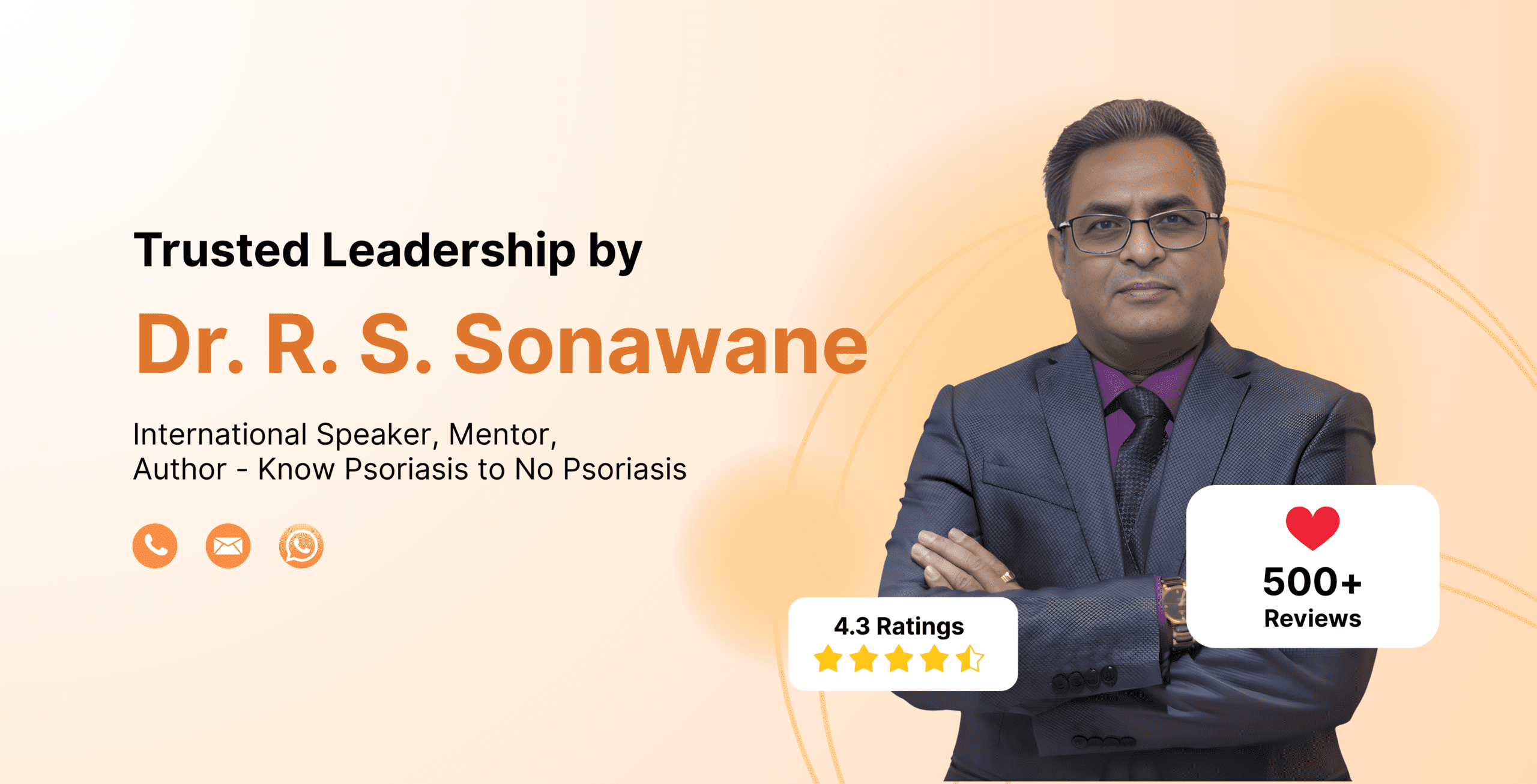 Trusted Leadership by

Dr. R. S. Sonawane

International Speaker, Mentor,
Author - Know Psoriasis to No Psoriasis

4.3 Ratings

500+
Reviews